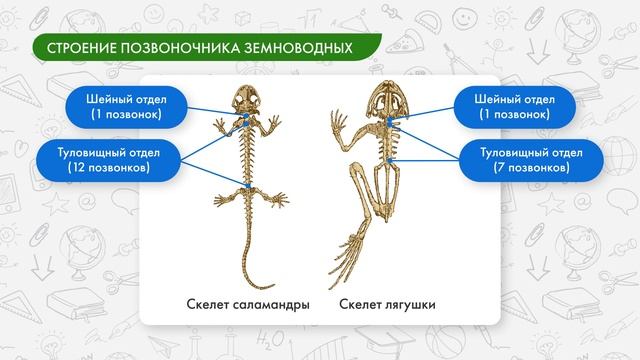 СТРОЕНИЕ ПОЗВОНОЧНИКА ЗЕМНОВОДНЫХ

Шейный отдел
(1 позвонок)

Туловищный отдел
(12 позвонков)

Шейный отдел
(1 позвонок)

Туловищный отдел
(7 позвонков)

Скелет саламандры

Скелет лягушки